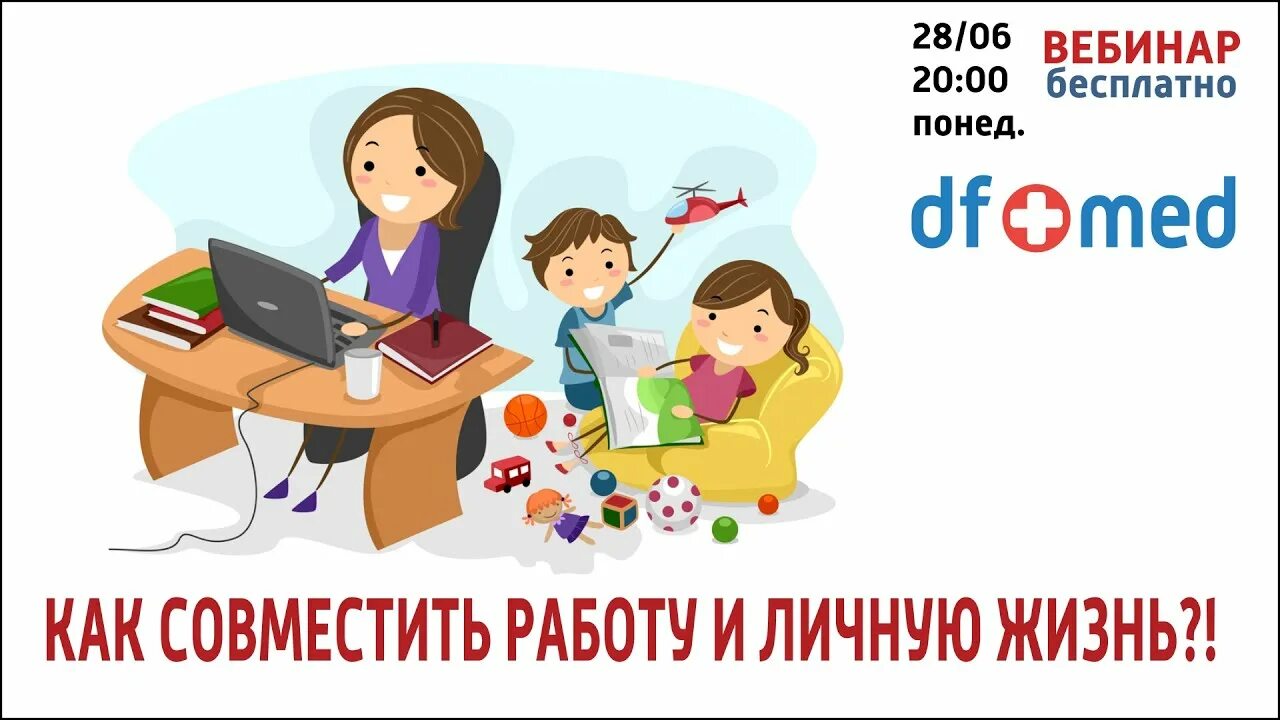 28/06
20:00
понед.

ВЕБИНАР
бесплатно

df+med

КАК СОВМЕСТИТЬ РАБОТУ И ЛИЧНУЮ ЖИЗНЬ?!